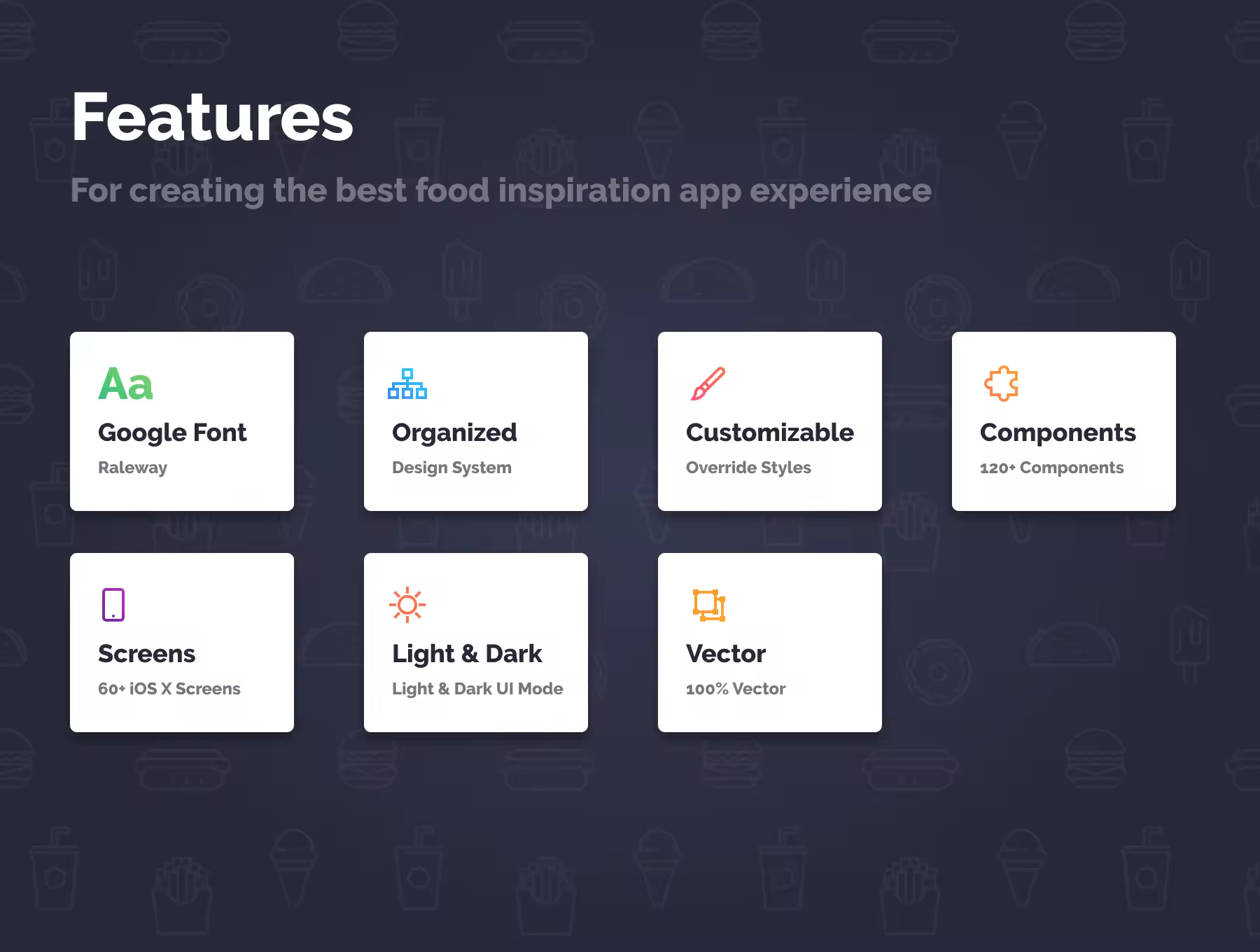 Features

For creating the best food inspiration app experience

Aa
Google Font
Raleway

Organized
Design System

Customizable
Override Styles

Components
120+ Components

Screens
60+ iOS X Screens

Light & Dark
Light & Dark UI Mode

Vector
100% Vector